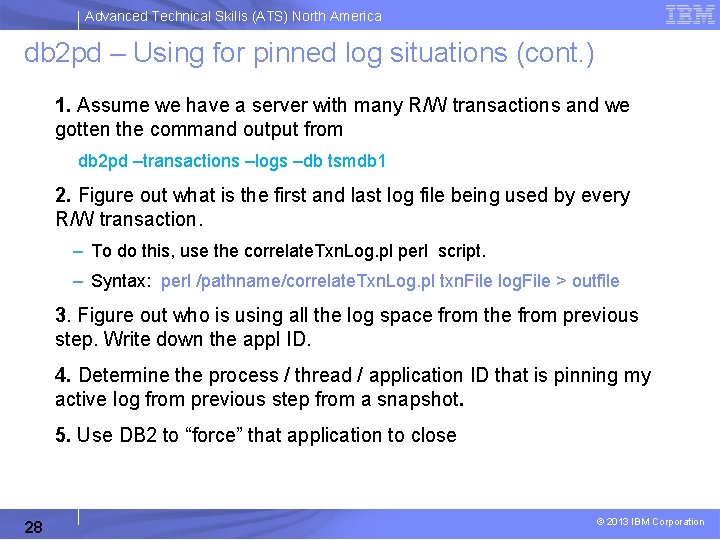 Advanced Technical Skills (ATS) North America

IBM

db2pd – Using for pinned log situations (cont.)

1. Assume we have a server with many R/W transactions and we gotten the command output from

db2pd –transactions –logs –db tsmdb1

2. Figure out what is the first and last log file being used by every R/W transaction.

– To do this, use the correlateTxnLog.pl perl script.

– Syntax: perl /pathname/correlateTxnLog.pl txnFile logFile > outfile

3. Figure out who is using all the log space from the from previous step. Write down the appl ID.

4. Determine the process / thread / application ID that is pinning my active log from previous step from a snapshot.

5. Use DB2 to “force” that application to close

28

© 2013 IBM Corporation